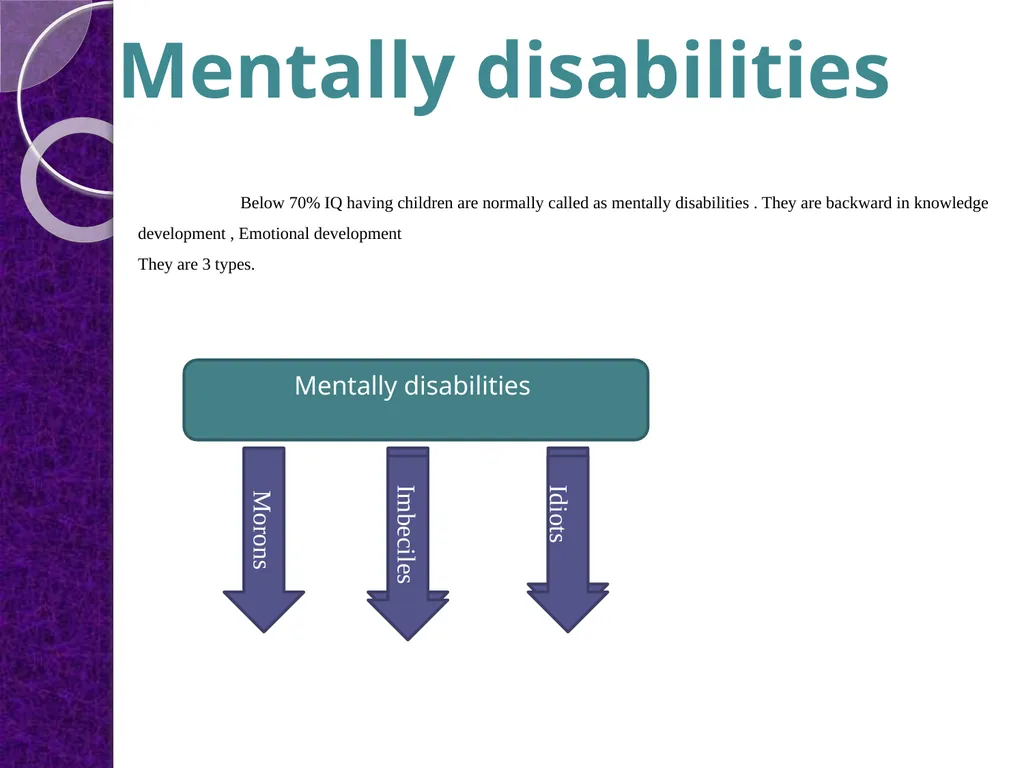 Mentally disabilities

Below 70% IQ having children are normally called as mentally disabilities . They are backward in knowledge development , Emotional development
They are 3 types.

Mentally disabilities

Morons

Imbeciles

Idiots